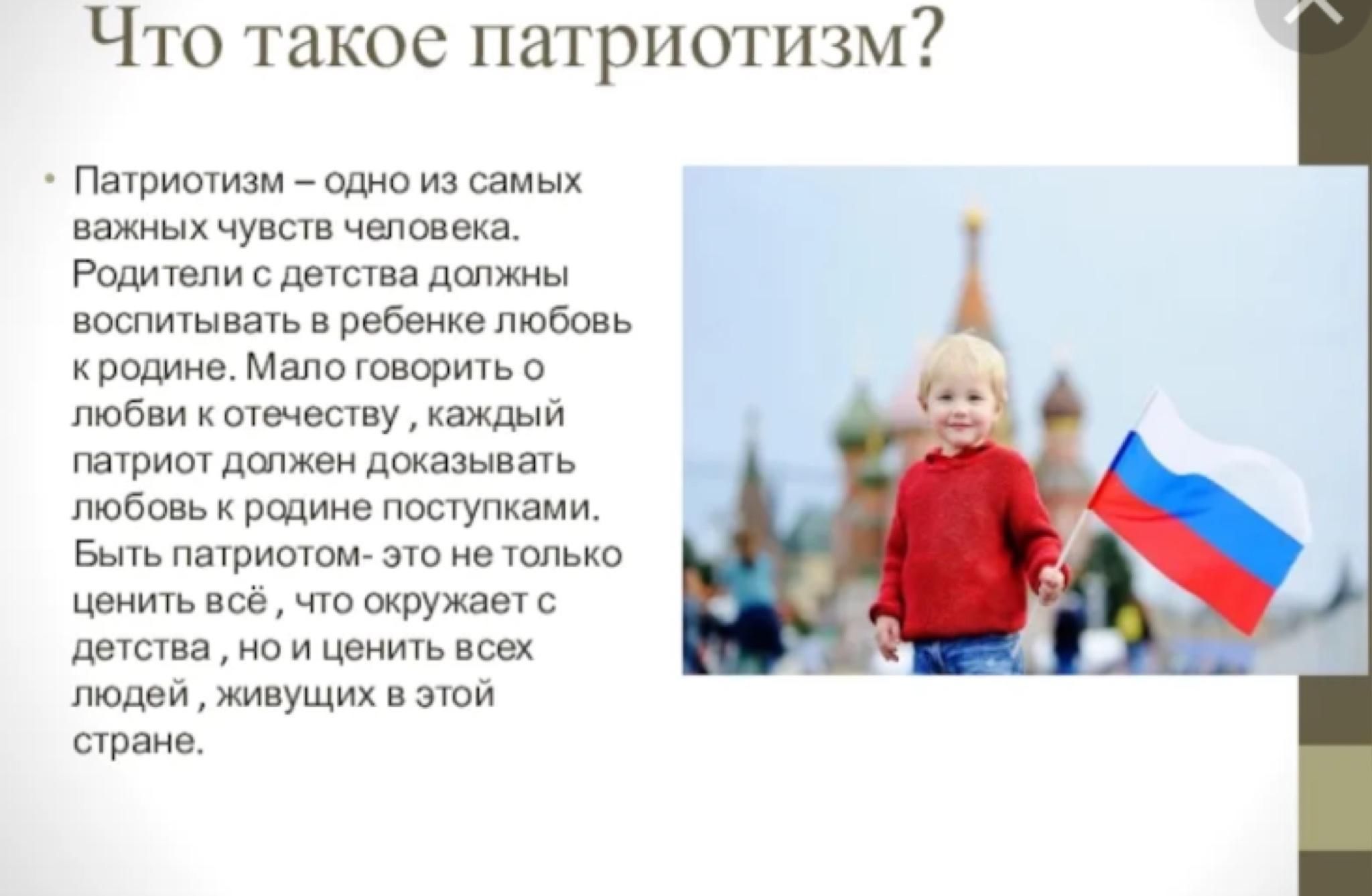 Что такое патриотизм?

• Патриотизм – одно из самых важных чувств человека. Родители с детства должны воспитывать в ребенке любовь к родине. Мало говорить о любви к отечеству , каждый патриот должен доказывать любовь к родине поступками. Быть патриотом- это не только ценить всё , что окружает с детства , но и ценить всех людей , живущих в этой стране.